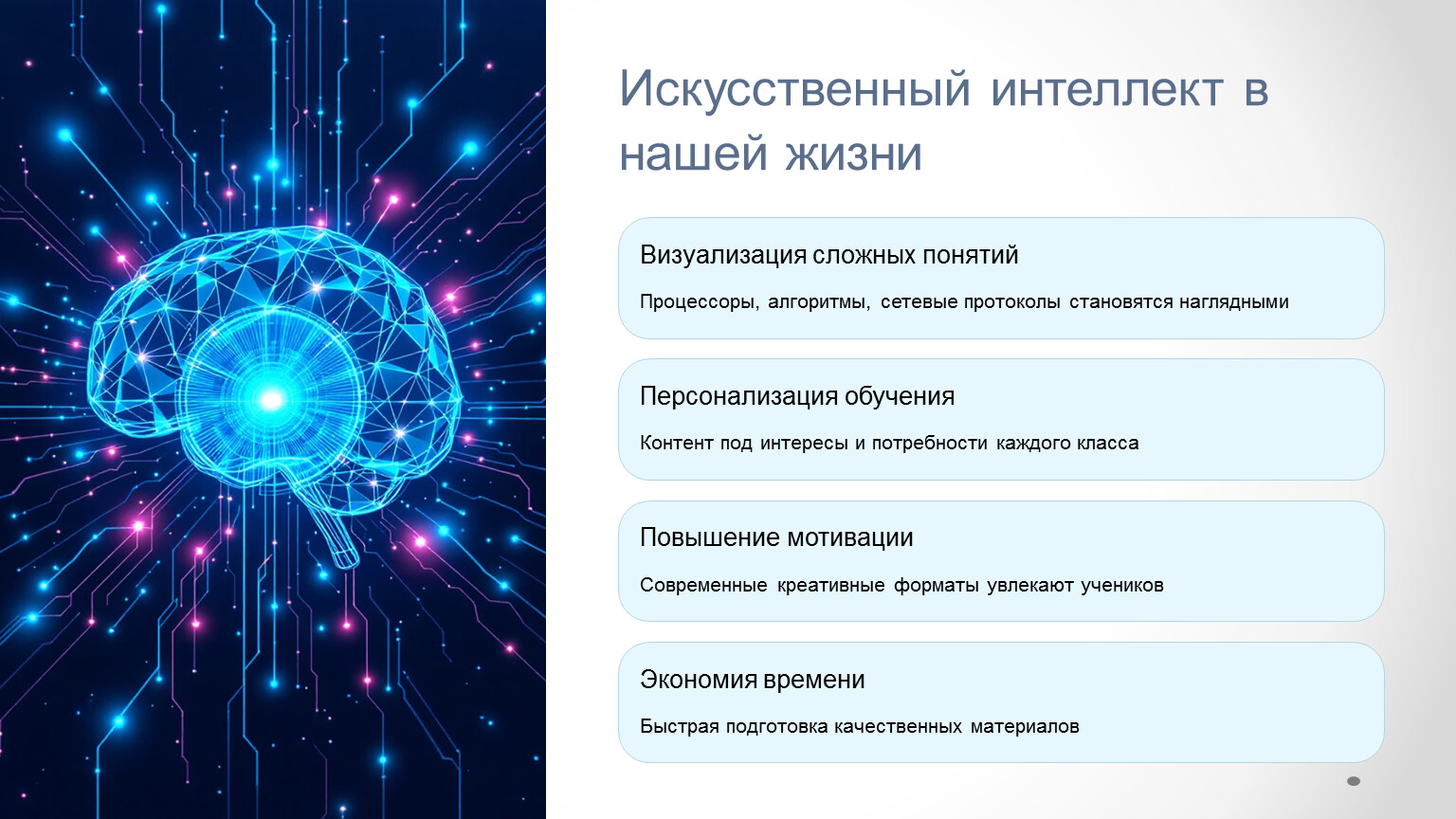 Искусственный интеллект в нашей жизни

Визуализация сложных понятий

Процессоры, алгоритмы, сетевые протоколы становятся наглядными

Персонализация обучения

Контент под интересы и потребности каждого класса

Повышение мотивации

Современные креативные форматы увлекают учеников

Экономия времени

Быстрая подготовка качественных материалов